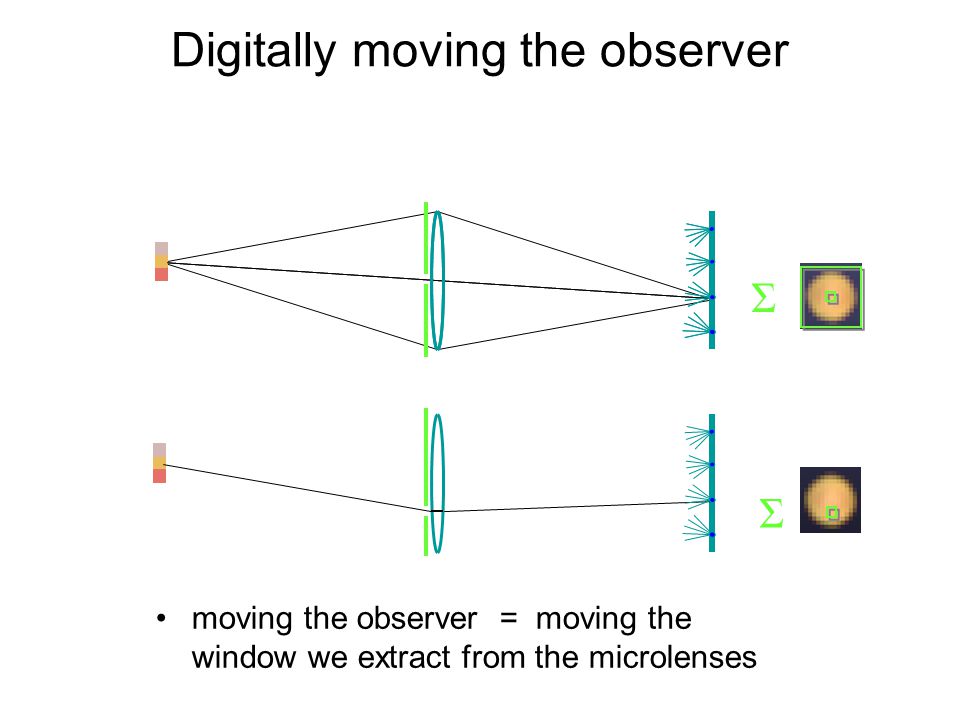 Digitally moving the observer

$\Sigma$

$\Sigma$

• moving the observer = moving the window we extract from the microlenses